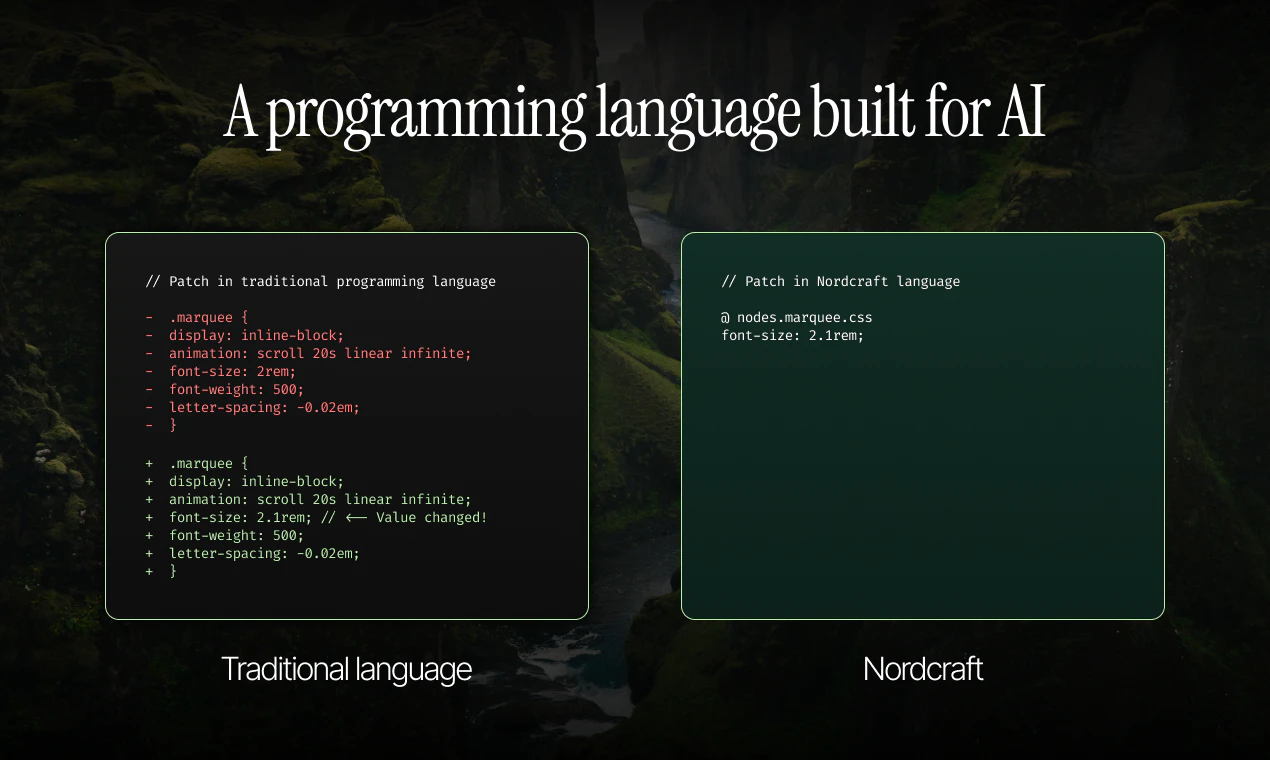 A programming language built for AI

// Patch in traditional programming language

- .marquee {
- display: inline-block;
- animation: scroll 20s linear infinite;
- font-size: 2rem;
- font-weight: 500;
- letter-spacing: -0.02em;
- }

+ .marquee {
+ display: inline-block;
+ animation: scroll 20s linear infinite;
+ font-size: 2.1rem; // ⟵ Value changed!
+ font-weight: 500;
+ letter-spacing: -0.02em;
+ }

Traditional language

// Patch in Nordcraft language

@ nodes.marquee.css
font-size: 2.1rem;

Nordcraft